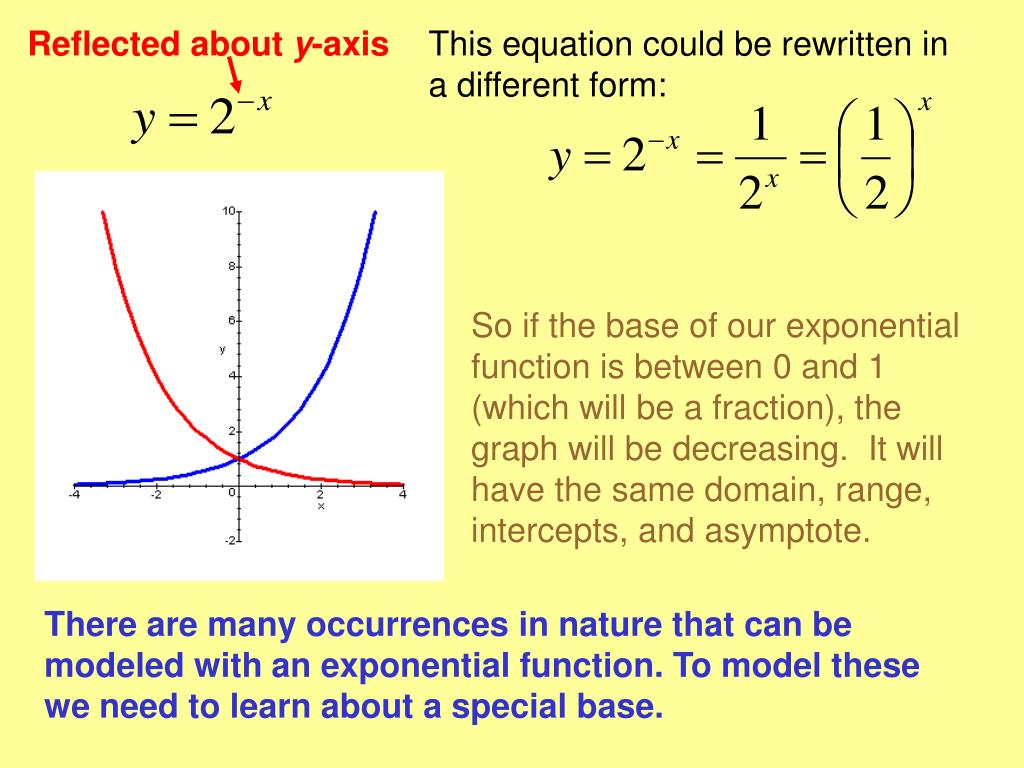 Reflected about y-axis

$y = 2^{-x}$

This equation could be rewritten in a different form:

$y = 2^{-x} = \frac{1}{2^x} = \left(\frac{1}{2}\right)^x$

10
8
6
y
4
2
-4 -2 0 2 4
x
-2

So if the base of our exponential function is between 0 and 1 (which will be a fraction), the graph will be decreasing. It will have the same domain, range, intercepts, and asymptote.

There are many occurrences in nature that can be modeled with an exponential function. To model these we need to learn about a special base.